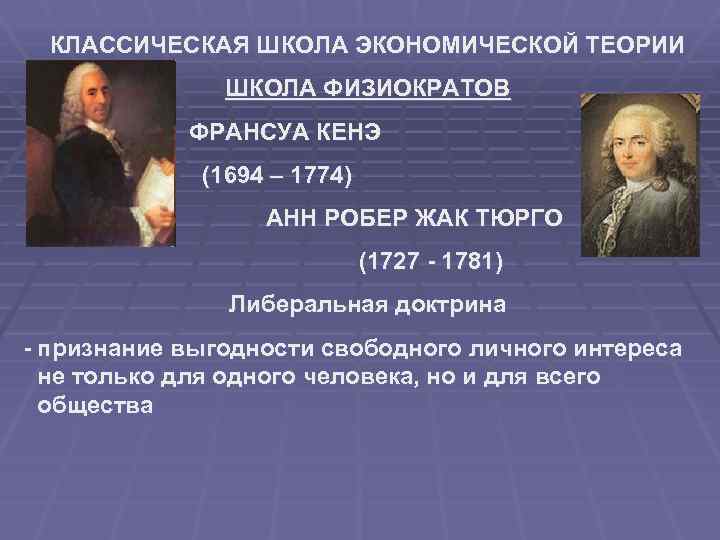 КЛАССИЧЕСКАЯ ШКОЛА ЭКОНОМИЧЕСКОЙ ТЕОРИИ

ШКОЛА ФИЗИОКРАТОВ

ФРАНСУА КЕНЭ

(1694 – 1774)

АНН РОБЕР ЖАК ТЮРГО

(1727 - 1781)

Либеральная доктрина

- признание выгодности свободного личного интереса не только для одного человека, но и для всего общества